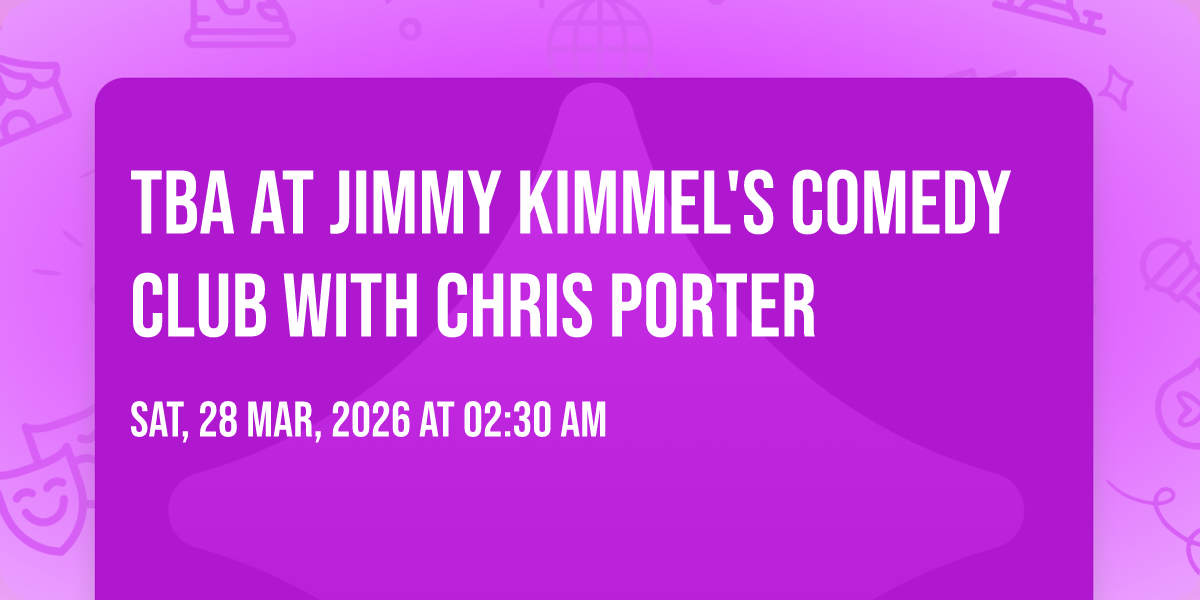 TBA AT JIMMY KIMMEL'S COMEDY CLUB WITH CHRIS PORTER

SAT, 28 MAR, 2026 AT 02:30 AM